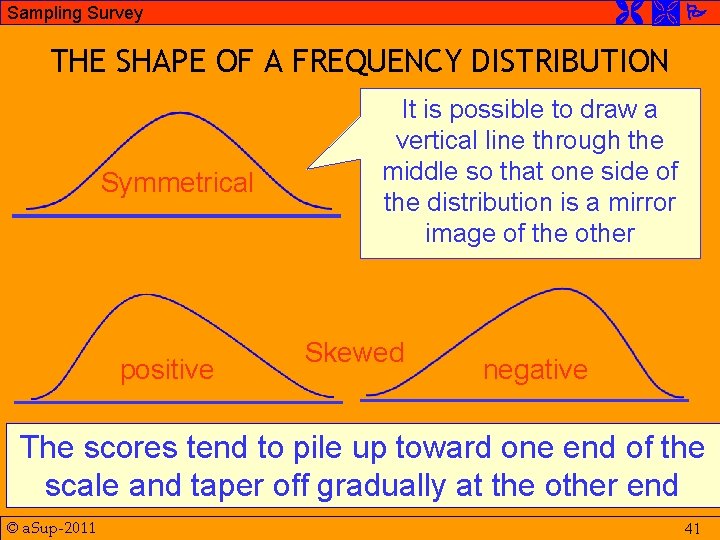 Sampling Survey

THE SHAPE OF A FREQUENCY DISTRIBUTION

Symmetrical

It is possible to draw a vertical line through the middle so that one side of the distribution is a mirror image of the other

positive

Skewed

negative

The scores tend to pile up toward one end of the scale and taper off gradually at the other end

© aSup-2011

41